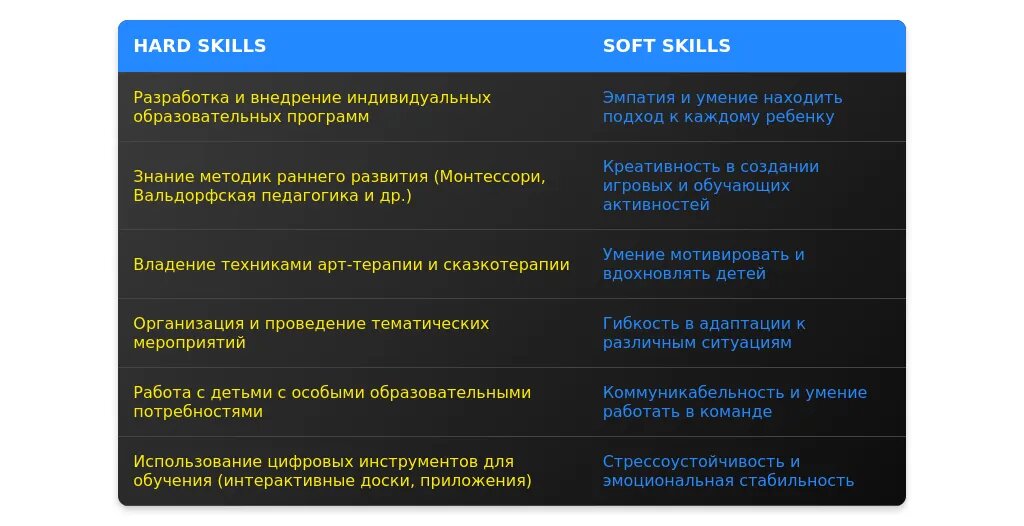 | HARD SKILLS | SOFT SKILLS |
|---|---|
| Разработка и внедрение индивидуальных образовательных программ | Эмпатия и умение находить подход к каждому ребенку |
| Знание методик раннего развития (Монтессори, Вальдорфская педагогика и др.) | Креативность в создании игровых и обучающих активностей |
| Владение техниками арт-терапии и сказкотерапии | Умение мотивировать и вдохновлять детей |
| Организация и проведение тематических мероприятий | Гибкость в адаптации к различным ситуациям |
| Работа с детьми с особыми образовательными потребностями | Коммуникабельность и умение работать в команде |
| Использование цифровых инструментов для обучения (интерактивные доски, приложения) | Стрессоустойчивость и эмоциональная стабильность |